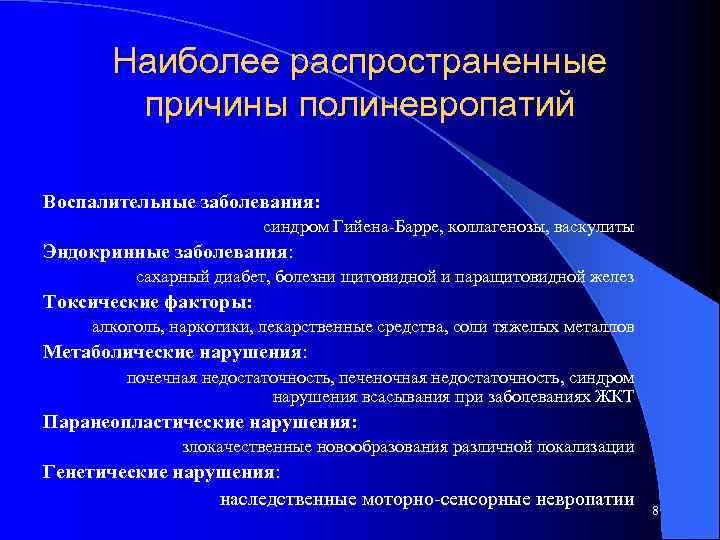 Наиболее распространенные причины полиневропатий

Воспалительные заболевания:

синдром Гийена-Барре, коллагенозы, васкулиты

Эндокринные заболевания:

сахарный диабет, болезни щитовидной и паращитовидной желез

Токсические факторы:

алкоголь, наркотики, лекарственные средства, соли тяжелых металлов

Метаболические нарушения:

почечная недостаточность, печеночная недостаточность, синдром нарушения всасывания при заболеваниях ЖКТ

Паранеопластические нарушения:

злокачественные новообразования различной локализации

Генетические нарушения:

наследственные моторно-сенсорные невропатии

8